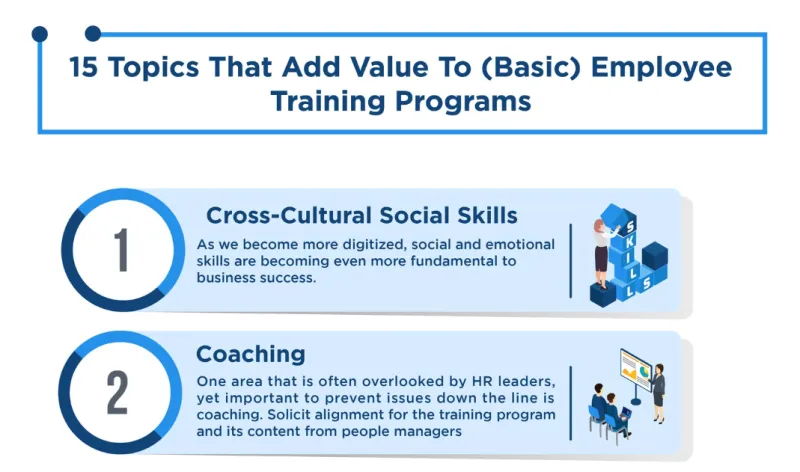 15 Topics That Add Value To (Basic) Employee Training Programs

1

Cross-Cultural Social Skills

As we become more digitized, social and emotional skills are becoming even more fundamental to business success.

SKILLS

2

Coaching

One area that is often overlooked by HR leaders, yet important to prevent issues down the line is coaching. Solicit alignment for the training program and its content from people managers